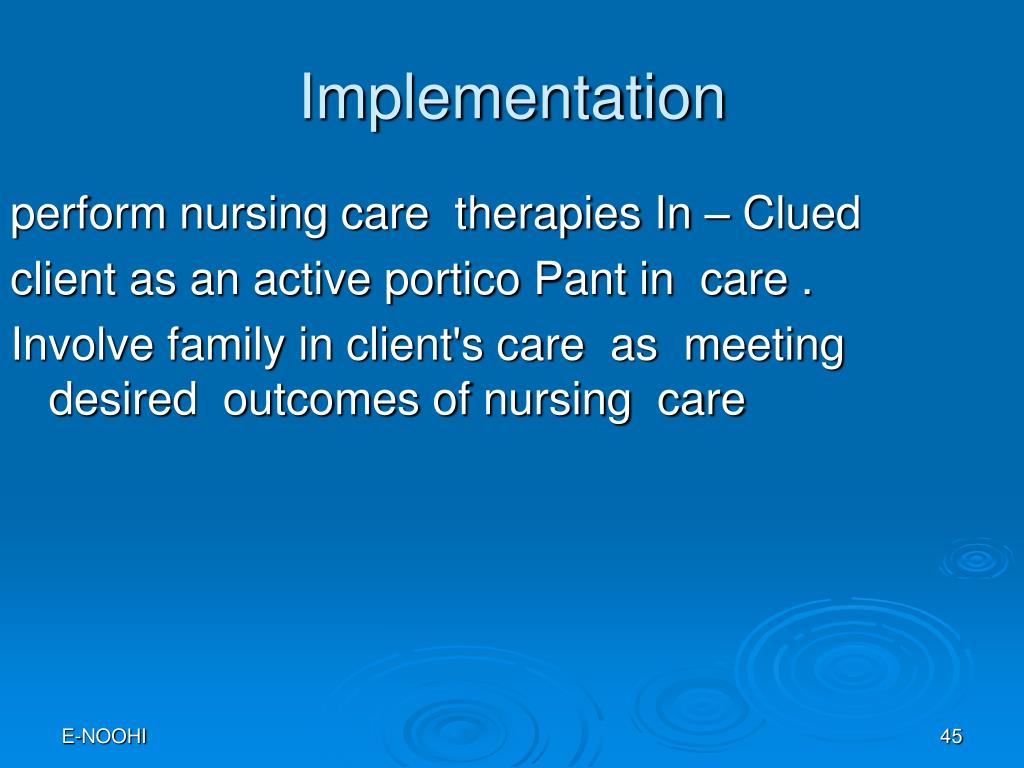 Implementation

perform nursing care therapies In – Clued

client as an active portico Pant in care .

Involve family in client's care as meeting desired outcomes of nursing care

E-NOOHI

45